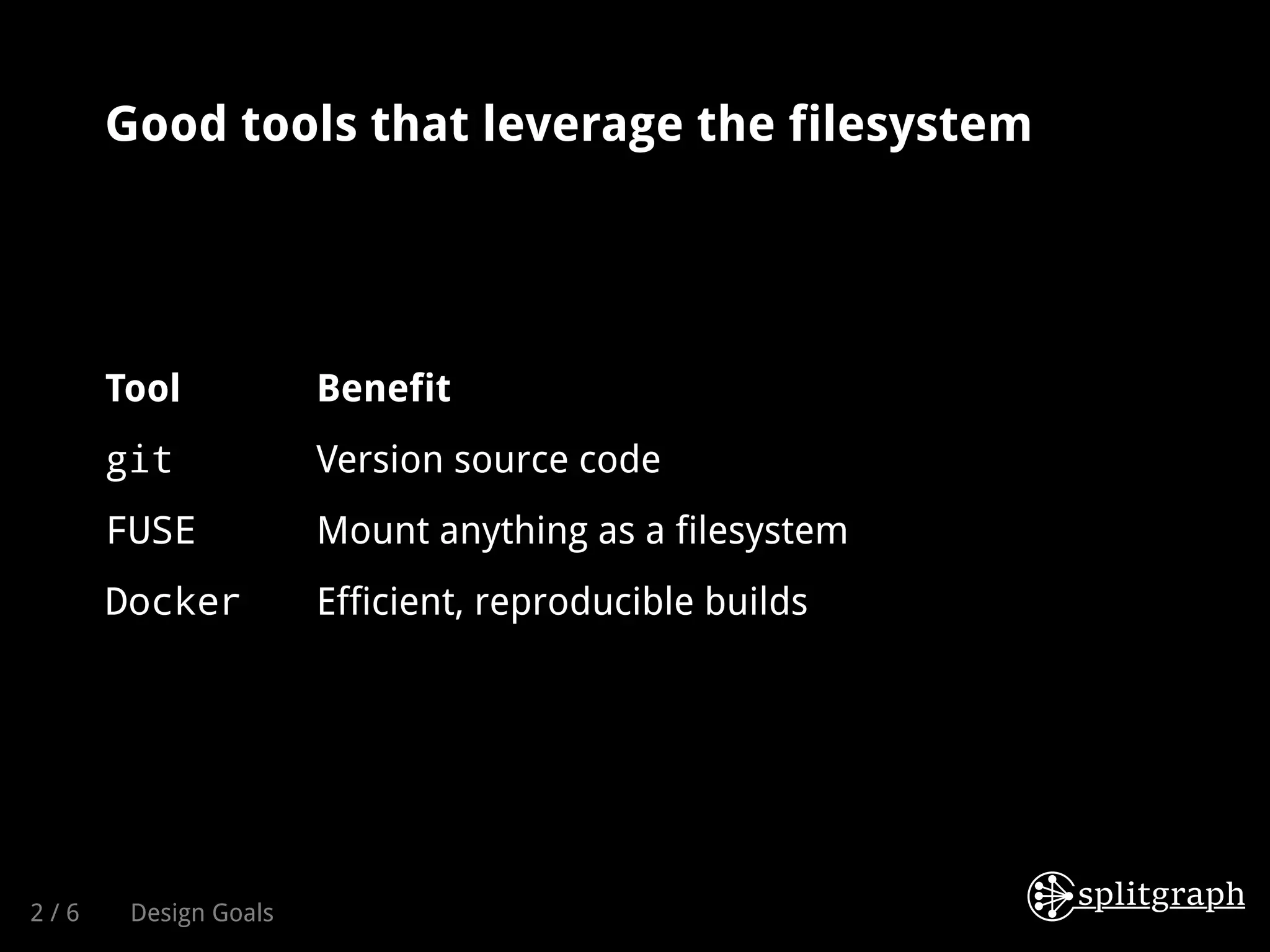 Good tools that leverage the filesystem

| Tool | Benefit |
|---|---|
| git | Version source code |
| FUSE | Mount anything as a filesystem |
| Docker | Efficient, reproducible builds |

2 / 6 Design Goals

splitgraph